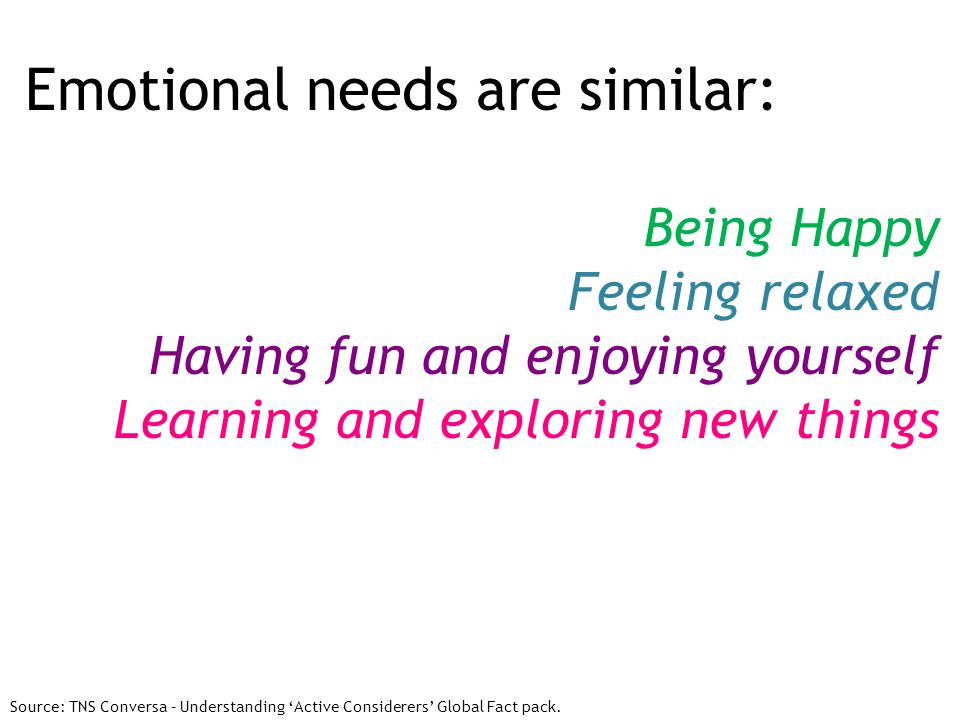 Emotional needs are similar:

Being Happy
Feeling relaxed
Having fun and enjoying yourself
Learning and exploring new things

Source: TNS Conversa – Understanding ‘Active Considerers’ Global Fact pack.